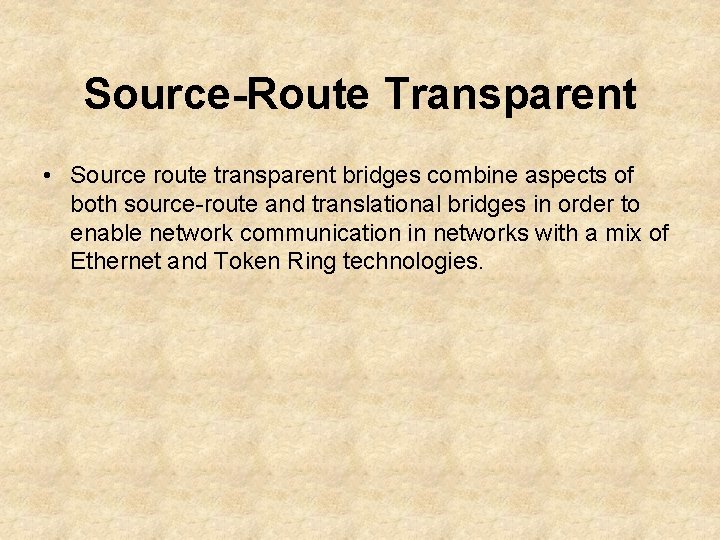 Source-Route Transparent

• Source route transparent bridges combine aspects of both source-route and translational bridges in order to enable network communication in networks with a mix of Ethernet and Token Ring technologies.